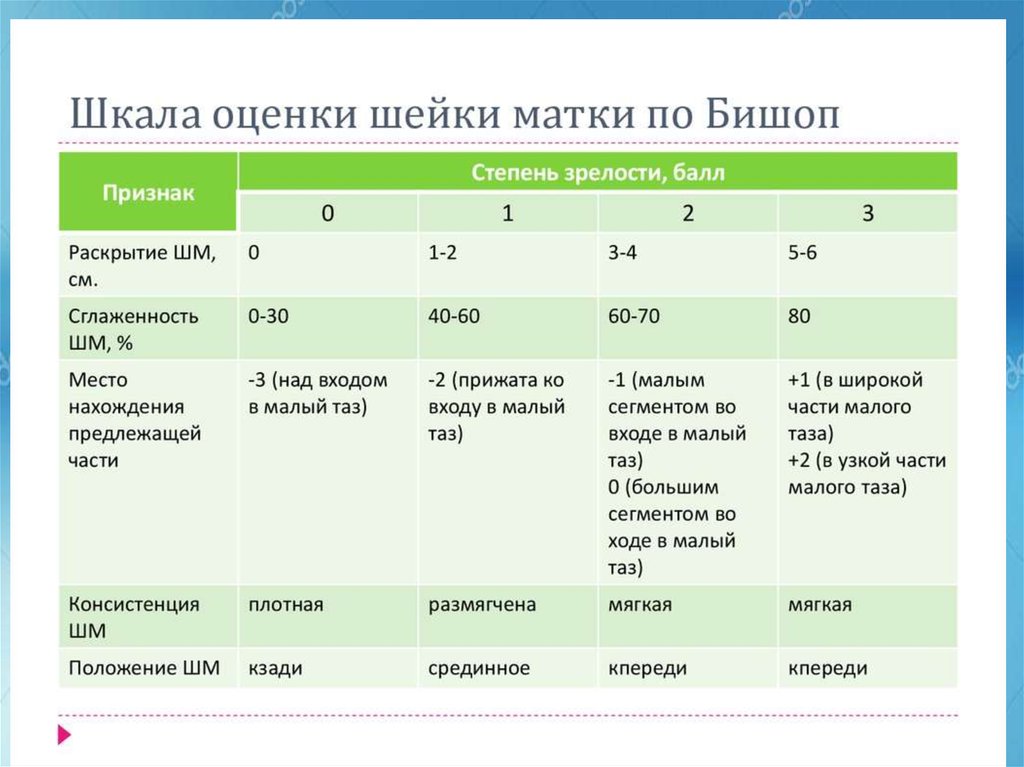 Шкала оценки шейки матки по Бишоп

| Признак | Степень зрелости, балл | | | |
|---|---|---|---|---|
| | 0 | 1 | 2 | 3 |
| Раскрытие ШМ, см. | 0 | 1-2 | 3-4 | 5-6 |
| Сглаженность ШМ, % | 0-30 | 40-60 | 60-70 | 80 |
| Место нахождения предлежащей части | -3 (над входом в малый таз) | -2 (прижата ко входу в малый таз) | -1 (малым сегментом во входе в малый таз) 0 (большим сегментом во ходе в малый таз) | +1 (в широкой части малого таза) +2 (в узкой части малого таза) |
| Консистенция ШМ | плотная | размягчена | мягкая | мягкая |
| Положение ШМ | кзади | срединное | кпереди | кпереди |